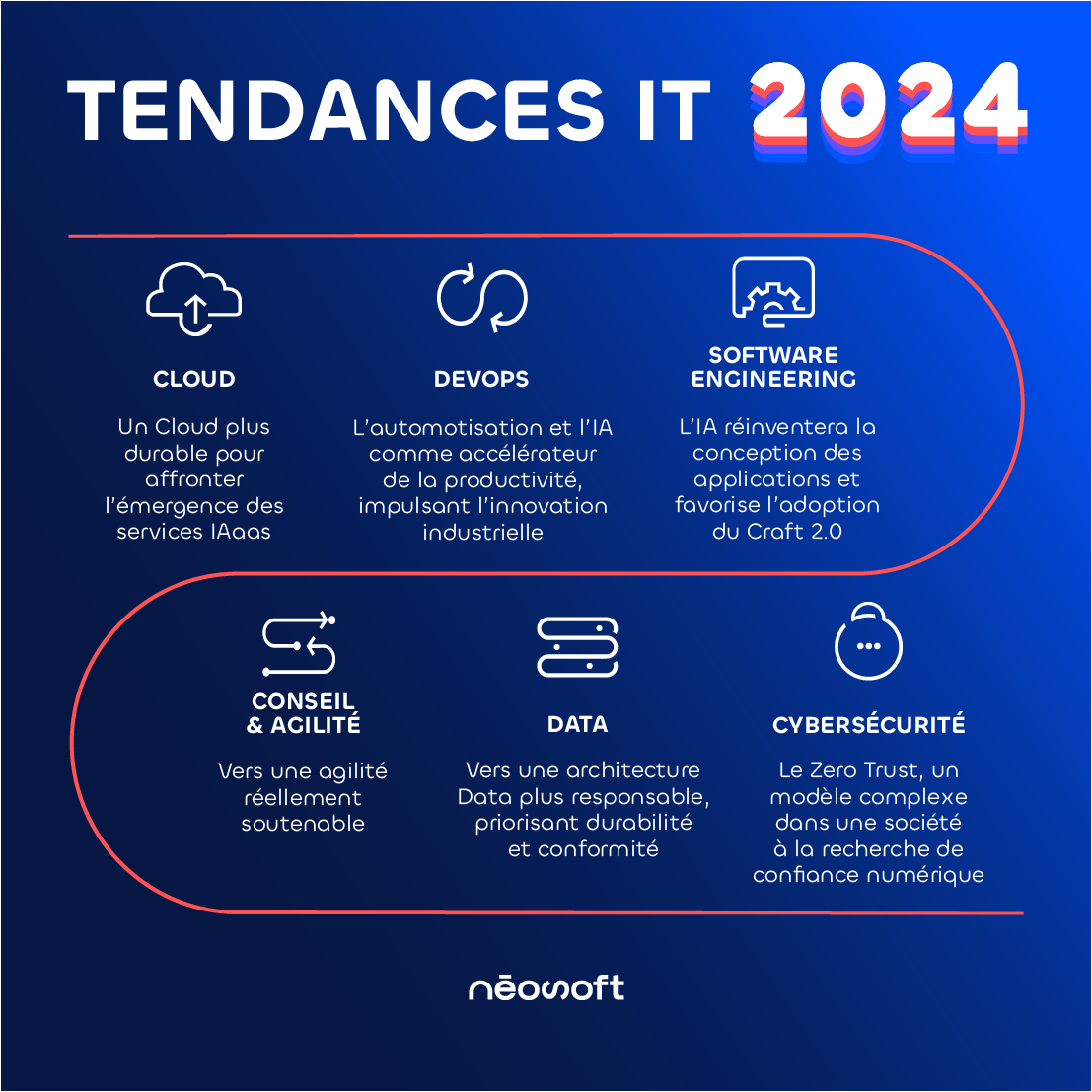 TENDANCES IT 2024

CLOUD

Un Cloud plus durable pour affronter l'émergence des services IAaas

DEVOPS

L'automotisation et l'IA comme accélérateur de la productivité, impulsant l'innovation industrielle

SOFTWARE ENGINEERING

L'IA réinventera la conception des applications et favorise l'adoption du Craft 2.0

CONSEIL & AGILITÉ

Vers une agilité réellement soutenable

DATA

Vers une architecture Data plus responsable, priorisant durabilité et conformité

CYBERSÉCURITÉ

Le Zero Trust, un modèle complexe dans une société à la recherche de confiance numérique

nēosoft